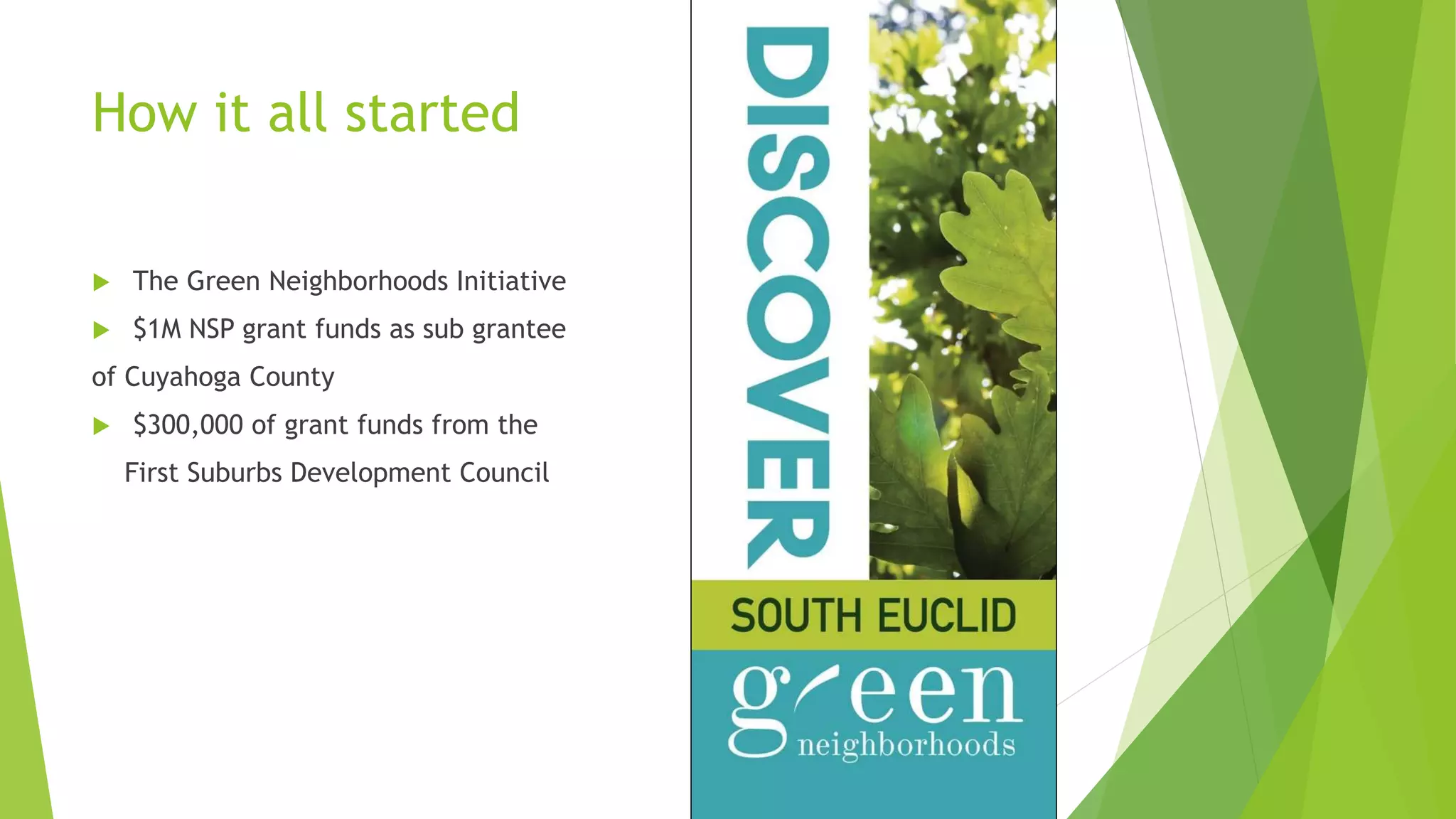 How it all started

The Green Neighborhoods Initiative

$1M NSP grant funds as sub grantee of Cuyahoga County

$300,000 of grant funds from the First Suburbs Development Council

DISCOVER

SOUTH EUCLID

green neighborhoods